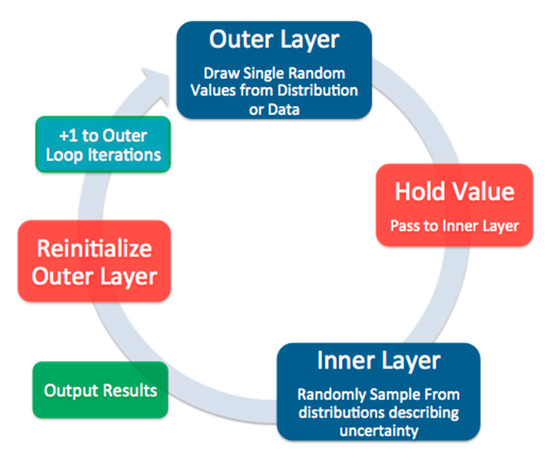 Outer Layer

Draw Single Random Values from Distribution or Data

Hold Value

Pass to Inner Layer

Inner Layer

Randomly Sample From distributions describing uncertainty

Output Results

Reinitialize Outer Layer

+1 to Outer Loop Iterations